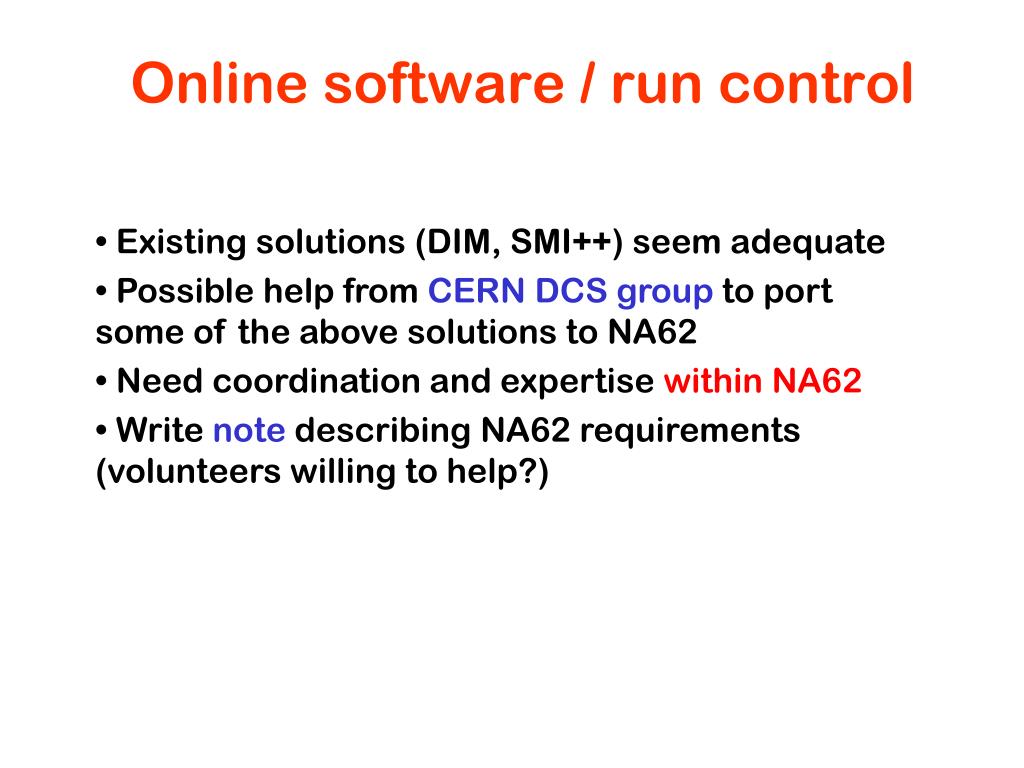 Online software / run control

• Existing solutions (DIM, SMI++) seem adequate

• Possible help from CERN DCS group to port some of the above solutions to NA62

• Need coordination and expertise within NA62

• Write note describing NA62 requirements (volunteers willing to help?)